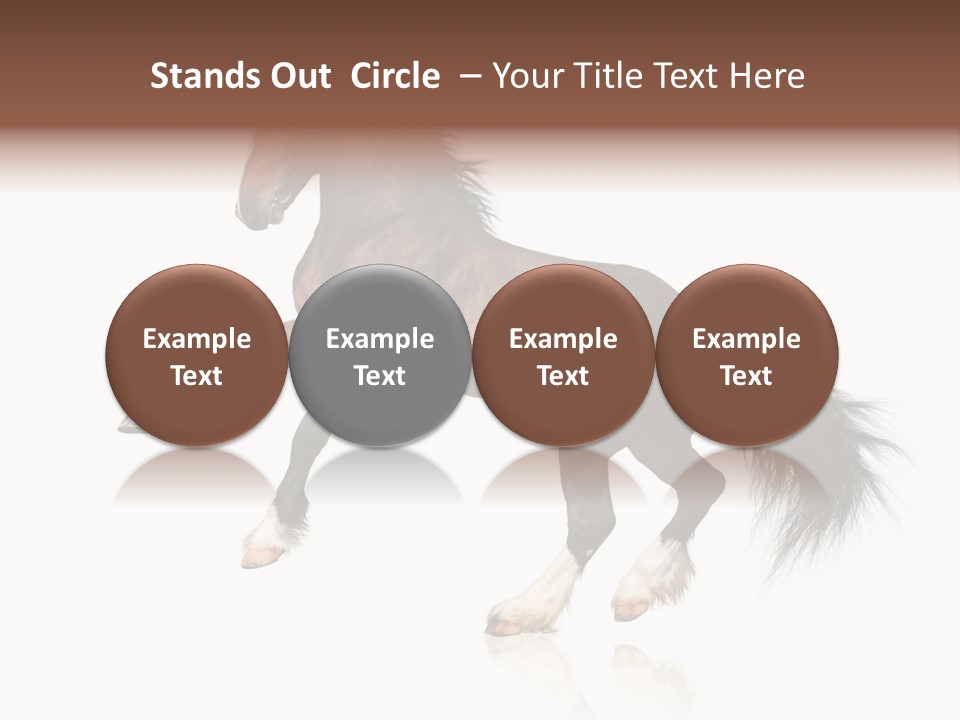 Stands Out Circle – Your Title Text Here

Example Text

Example Text

Example Text

Example Text